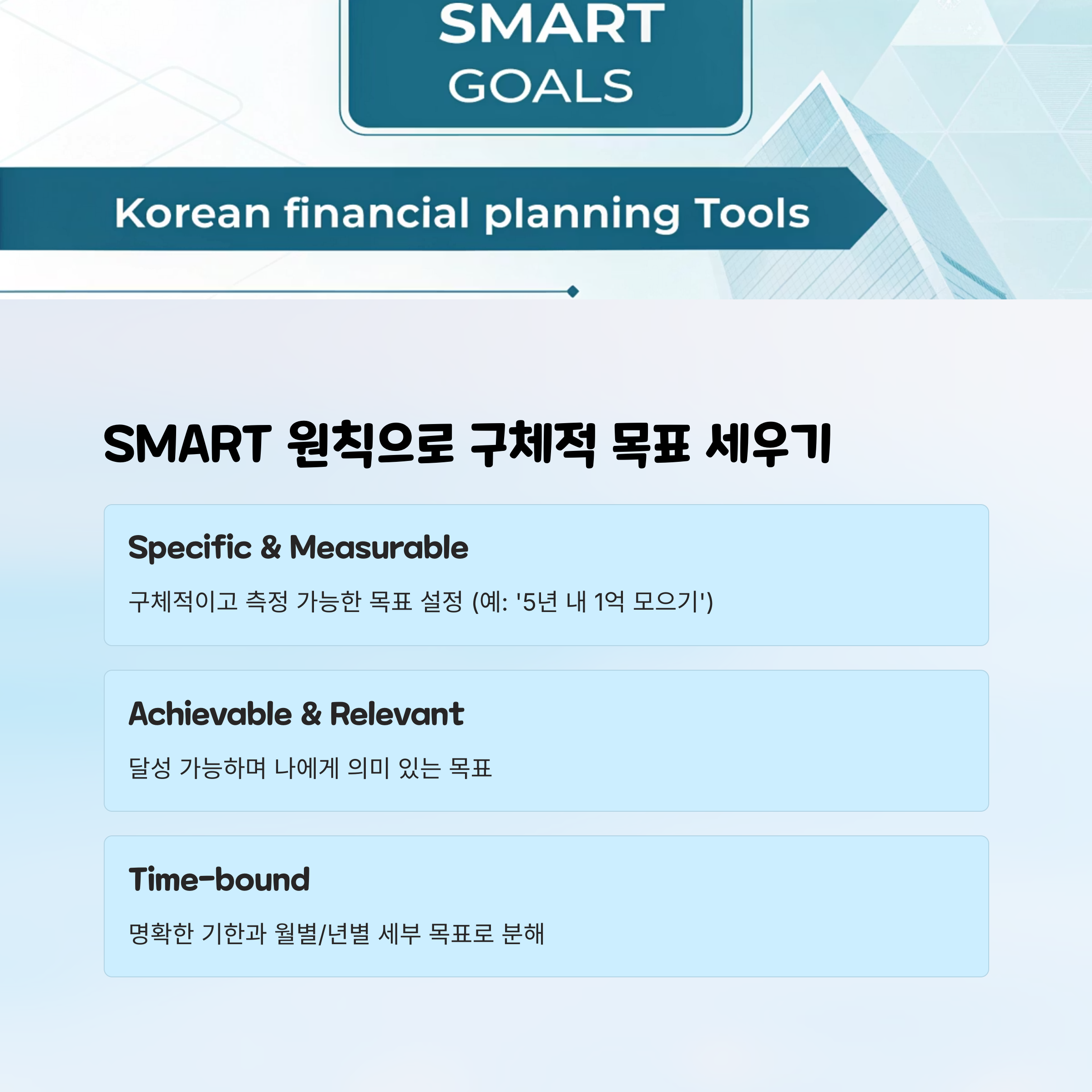 SMART
GOALS

Korean financial planning Tools

SMART 원칙으로 구체적 목표 세우기

Specific & Measurable

구체적이고 측정 가능한 목표 설정 (예: '5년 내 1억 모으기')

Achievable & Relevant

달성 가능하며 나에게 의미 있는 목표

Time-bound

명확한 기한과 월별/년별 세부 목표로 분해